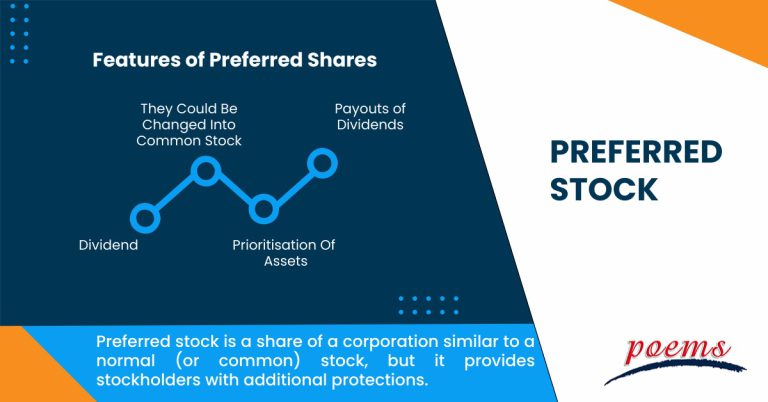 Features of Preferred Shares

They Could Be Changed Into Common Stock

Payouts of Dividends

Dividend

Prioritisation Of Assets

PREFERRED STOCK

Preferred stock is a share of a corporation similar to a normal (or common) stock, but it provides stockholders with additional protections.

poems